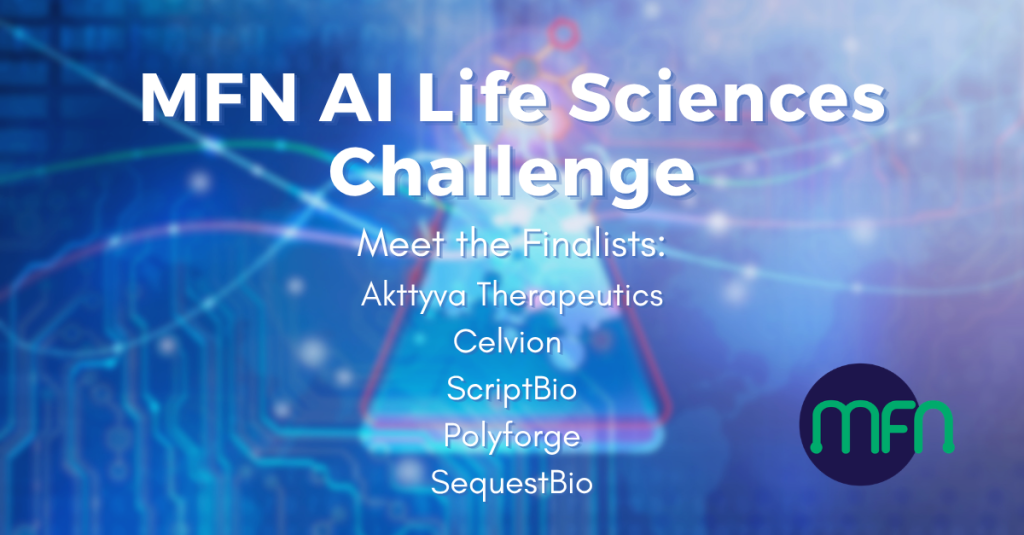 MFN AI Life Sciences Challenge

Meet the Finalists:

Akttyva Therapeutics
Celvion
ScriptBio
Polyforge
SequestBio

MFN